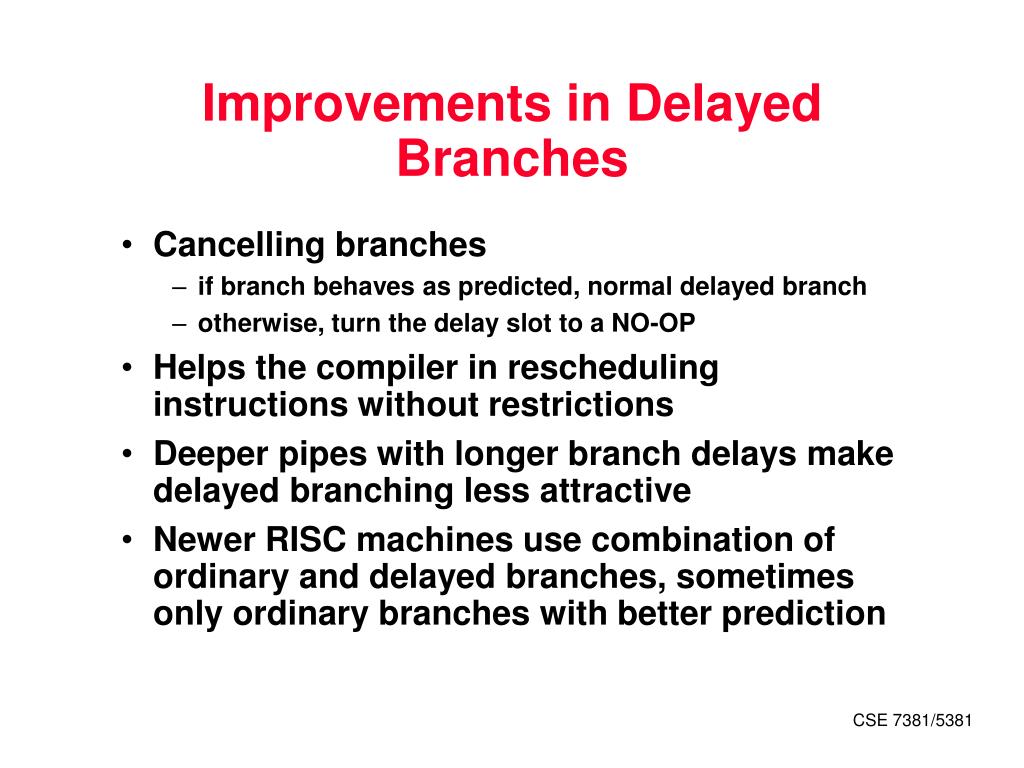 Improvements in Delayed Branches

• Cancelling branches
– if branch behaves as predicted, normal delayed branch
– otherwise, turn the delay slot to a NO-OP
• Helps the compiler in rescheduling instructions without restrictions
• Deeper pipes with longer branch delays make delayed branching less attractive
• Newer RISC machines use combination of ordinary and delayed branches, sometimes only ordinary branches with better prediction

CSE 7381/5381